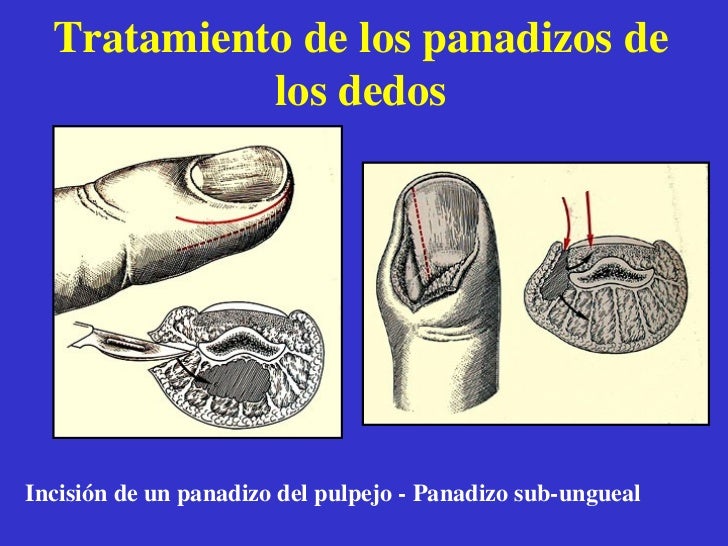 Tratamiento de los panadizos de los dedos

Incisión de un panadizo del pulpejo - Panadizo sub-ungueal